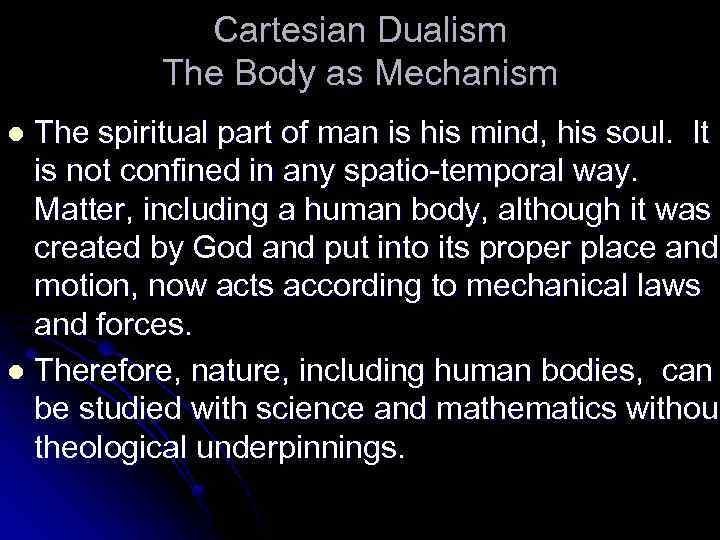 Cartesian Dualism
The Body as Mechanism

The spiritual part of man is his mind, his soul. It is not confined in any spatio-temporal way. Matter, including a human body, although it was created by God and put into its proper place and motion, now acts according to mechanical laws and forces.

Therefore, nature, including human bodies, can be studied with science and mathematics withou theological underpinnings.